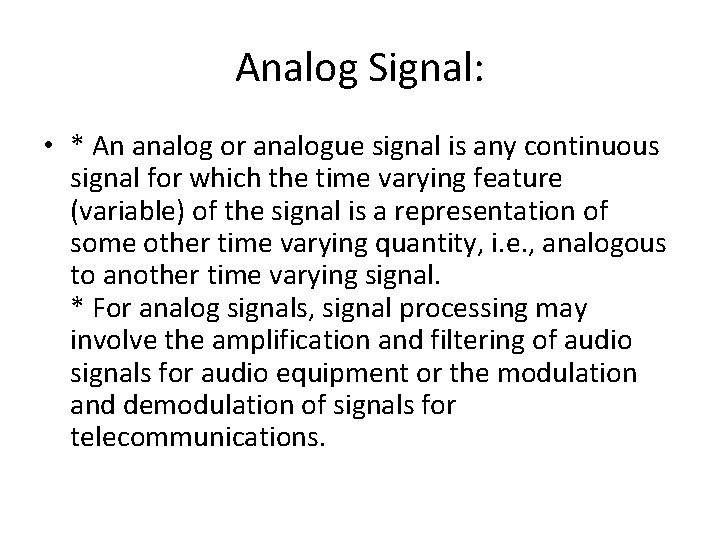 Analog Signal:

• * An analog or analogue signal is any continuous signal for which the time varying feature (variable) of the signal is a representation of some other time varying quantity, i.e., analogous to another time varying signal.
* For analog signals, signal processing may involve the amplification and filtering of audio signals for audio equipment or the modulation and demodulation of signals for telecommunications.